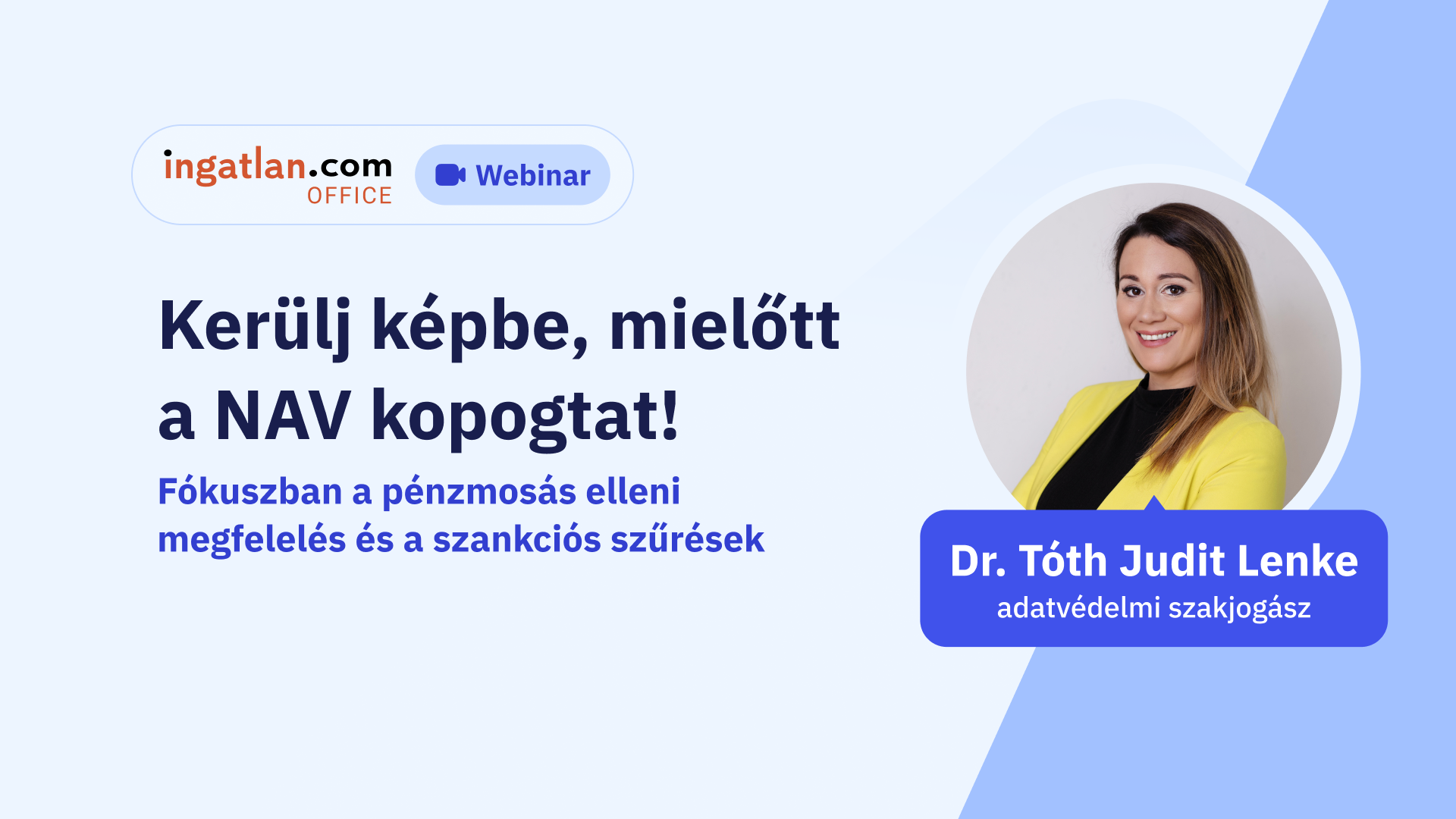 ingatlan.com OFFICE

Webinar

Kerülj képbe, mielőtt a NAV kopogtat!

Fókuszban a pénzmosás elleni megfelelés és a szankciós szűrések

Dr. Tóth Judit Lenke
adatvédelmi szakjogász